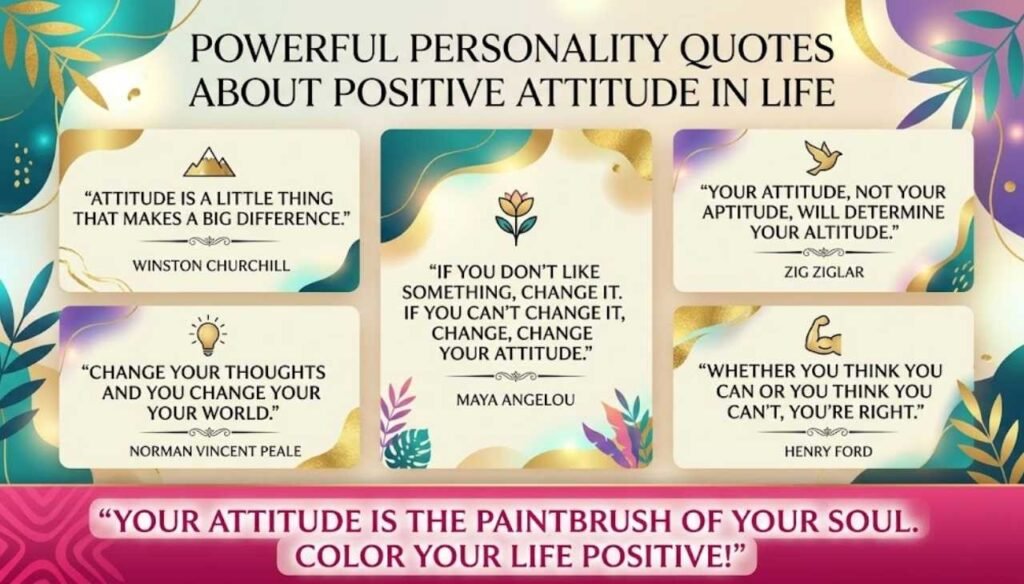 POWERFUL PERSONALITY QUOTES ABOUT POSITIVE ATTITUDE IN LIFE

"ATTITUDE IS A LITTLE THING THAT MAKES A BIG DIFFERENCE."

WINSTON CHURCHILL

"CHANGE YOUR THOUGHTS AND YOU CHANGE YOUR YOUR WORLD."

NORMAN VINCENT PEALE

"IF YOU DON'T LIKE SOMETHING, CHANGE IT. IF YOU CAN'T CHANGE IT, CHANGE, CHANGE YOUR ATTITUDE."

MAYA ANGELOU

"YOUR ATTITUDE, NOT YOUR APTITUDE, WILL DETERMINE YOUR ALTITUDE."

ZIG ZIGLAR

"WHETHER YOU THINK YOU CAN OR YOU THINK YOU CAN'T, YOU'RE RIGHT."

HENRY FORD

"YOUR ATTITUDE IS THE PAINTBRUSH OF YOUR SOUL. COLOR YOUR LIFE POSITIVE!"